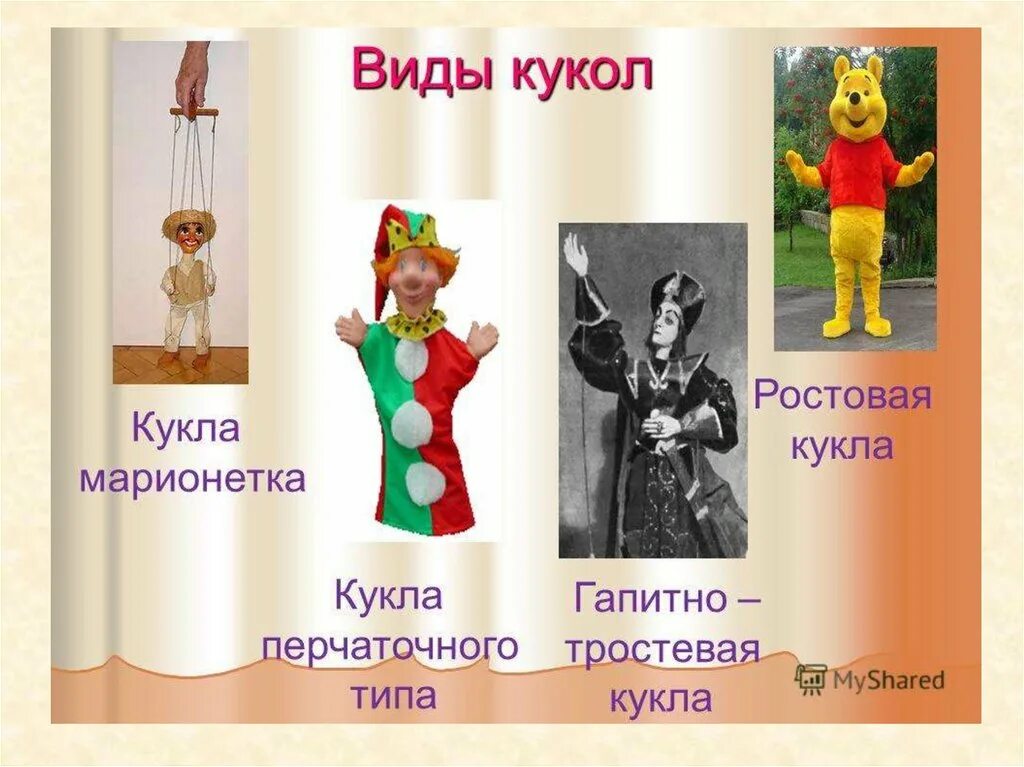 Виды кукол

Кукла марионетка

Кукла перчаточного типа

Гапитно – тростевая кукла

Ростовая кукла

MyShared